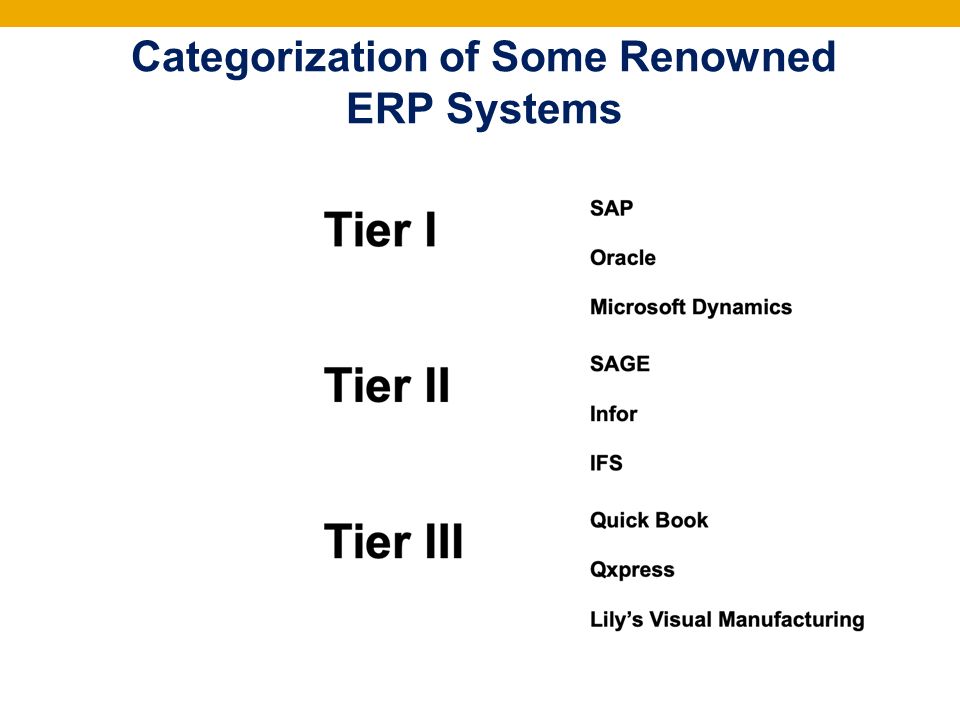 Categorization of Some Renowned ERP Systems

Tier I

SAP

Oracle

Microsoft Dynamics

Tier II

SAGE

Infor

IFS

Tier III

Quick Book

Qxpress

Lily's Visual Manufacturing